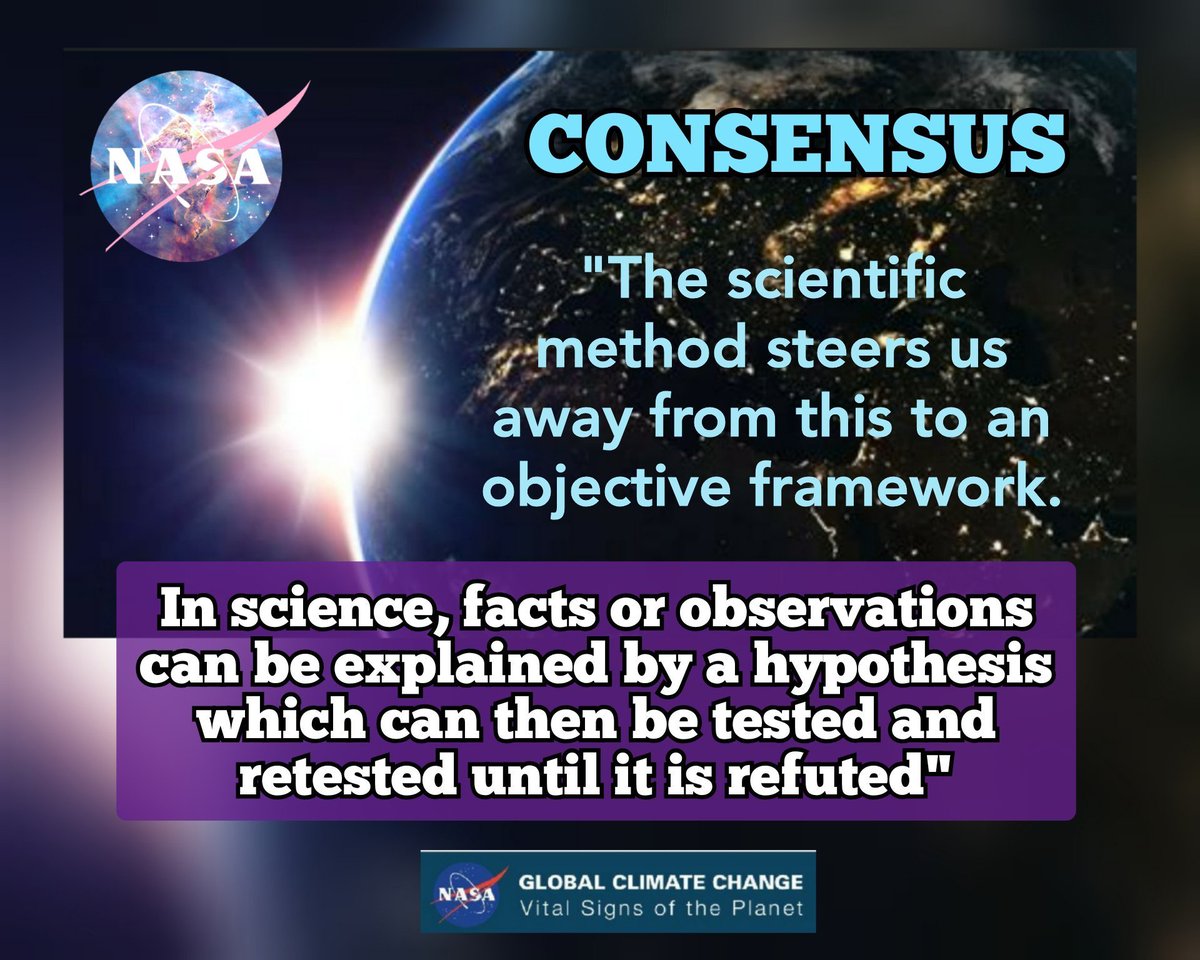 NASA

CONSENSUS

"The scientific method steers us away from this to an objective framework.

In science, facts or observations can be explained by a hypothesis which can then be tested and retested until it is refuted"

NASA GLOBAL CLIMATE CHANGE
Vital Signs of the Planet